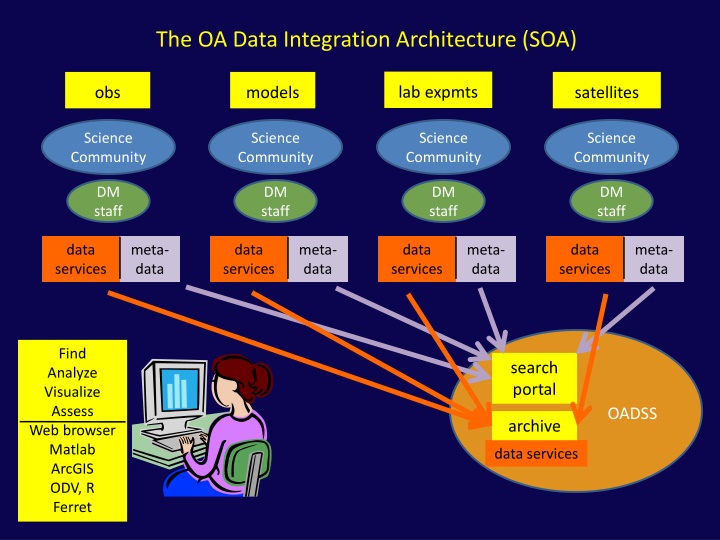 The OA Data Integration Architecture (SOA)

obs

Science Community

DM staff

data services

meta-data

models

Science Community

DM staff

data services

meta-data

lab expmts

Science Community

DM staff

data services

meta-data

satellites

Science Community

DM staff

data services

meta-data

Find
Analyze
Visualize
Assess

Web browser
Matlab
ArcGIS
ODV, R
Ferret

search portal

archive

data services

OADSS